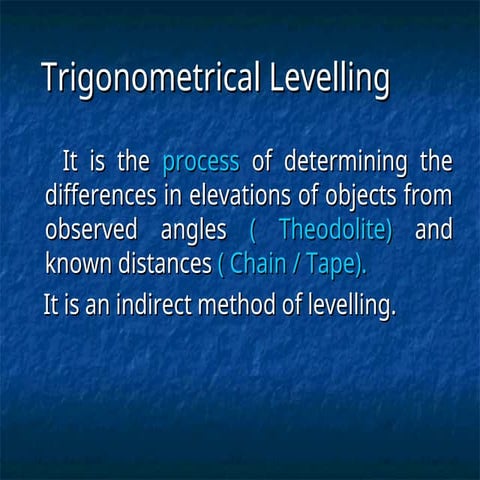 Trigonometrical Levelling

It is the process of determining the differences in elevations of objects from observed angles ( Theodolite) and known distances ( Chain / Tape).

It is an indirect method of levelling.